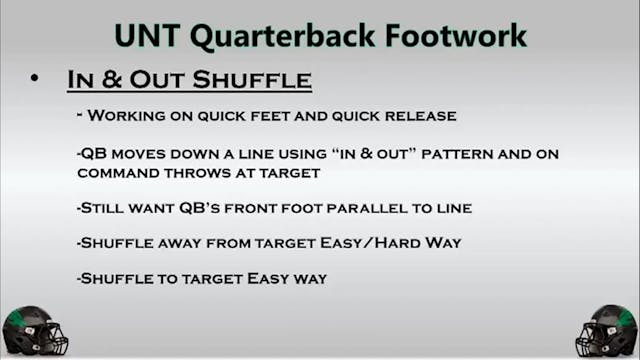 UNT Quarterback Footwork

• In & Out Shuffle

- Working on quick feet and quick release

-QB moves down a line using "in & out" pattern and on command throws at target

-Still want QB's front foot parallel to line

-Shuffle away from target Easy/Hard Way

-Shuffle to target Easy way